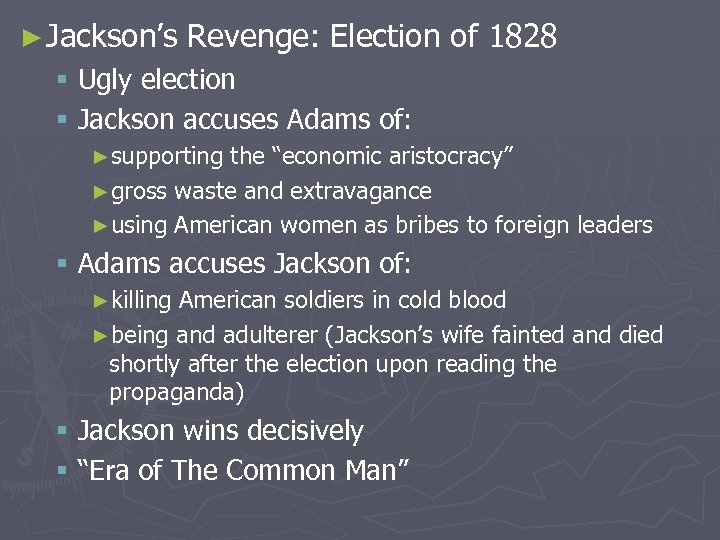 ►Jackson's Revenge: Election of 1828

▪ Ugly election
▪ Jackson accuses Adams of:
►supporting the "economic aristocracy"
►gross waste and extravagance
►using American women as bribes to foreign leaders
▪ Adams accuses Jackson of:
►killing American soldiers in cold blood
►being and adulterer (Jackson's wife fainted and died shortly after the election upon reading the propaganda)
▪ Jackson wins decisively
▪ "Era of The Common Man"